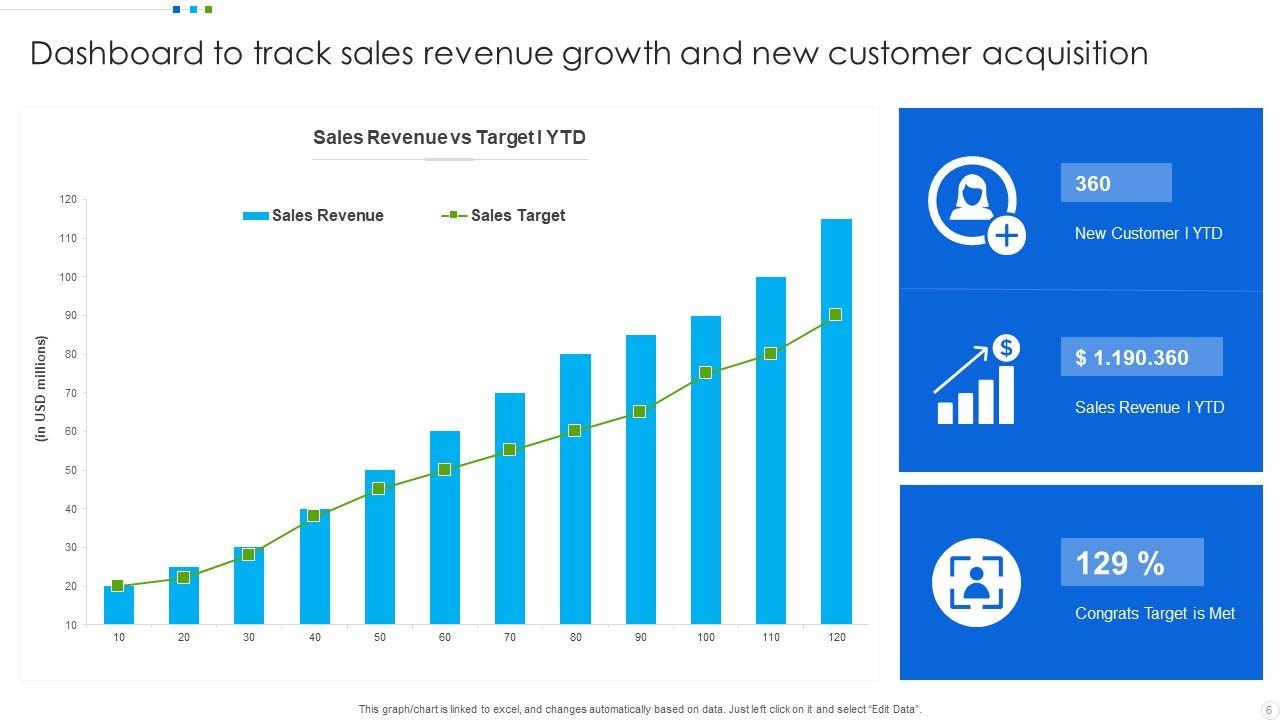 Dashboard to track sales revenue growth and new customer acquisition

Sales Revenue vs Target I YTD

Sales Revenue
Sales Target

(in USD millions)

120
110
100
90
80
70
60
50
40
30
20
10

10 20 30 40 50 60 70 80 90 100 110 120

360
New Customer I YTD

$ 1.190.360
Sales Revenue I YTD

129 %
Congrats Target is Met

This graph/chart is linked to excel, and changes automatically based on data. Just left click on it and select "Edit Data".

6